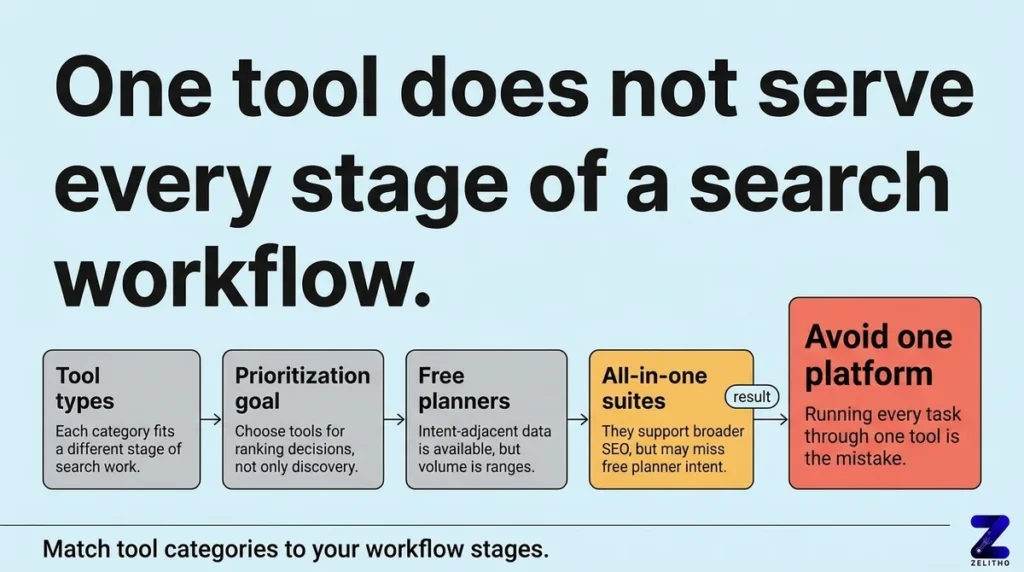 One tool does not serve every stage of a search workflow.

Tool types
Each category fits a different stage of search work.

Prioritization goal
Choose tools for ranking decisions, not only discovery.

Free planners
Intent-adjacent data is available, but volume is ranges.

All-in-one suites
They support broader SEO, but may miss free planner intent.

result

Avoid one platform
Running every task through one tool is the mistake.

Match tool categories to your workflow stages.

Z
ZELITHO